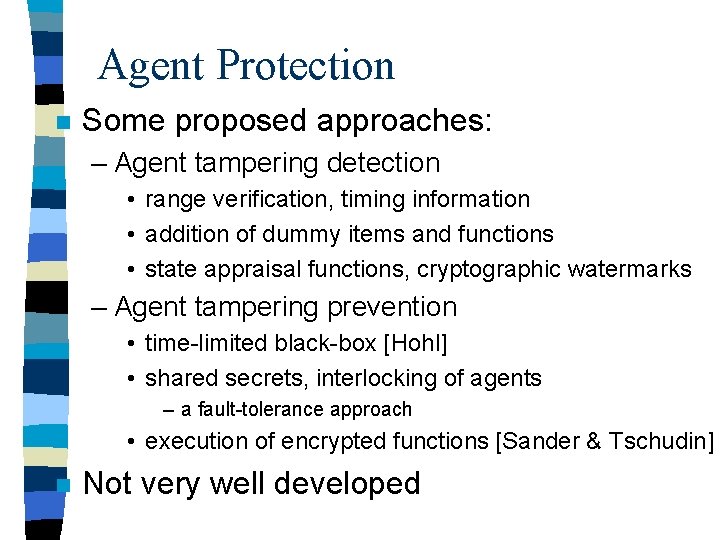 Agent Protection

Some proposed approaches:

– Agent tampering detection

• range verification, timing information

• addition of dummy items and functions

• state appraisal functions, cryptographic watermarks

– Agent tampering prevention

• time-limited black-box [Hohl]

• shared secrets, interlocking of agents

– a fault-tolerance approach

• execution of encrypted functions [Sander & Tschudin]

Not very well developed